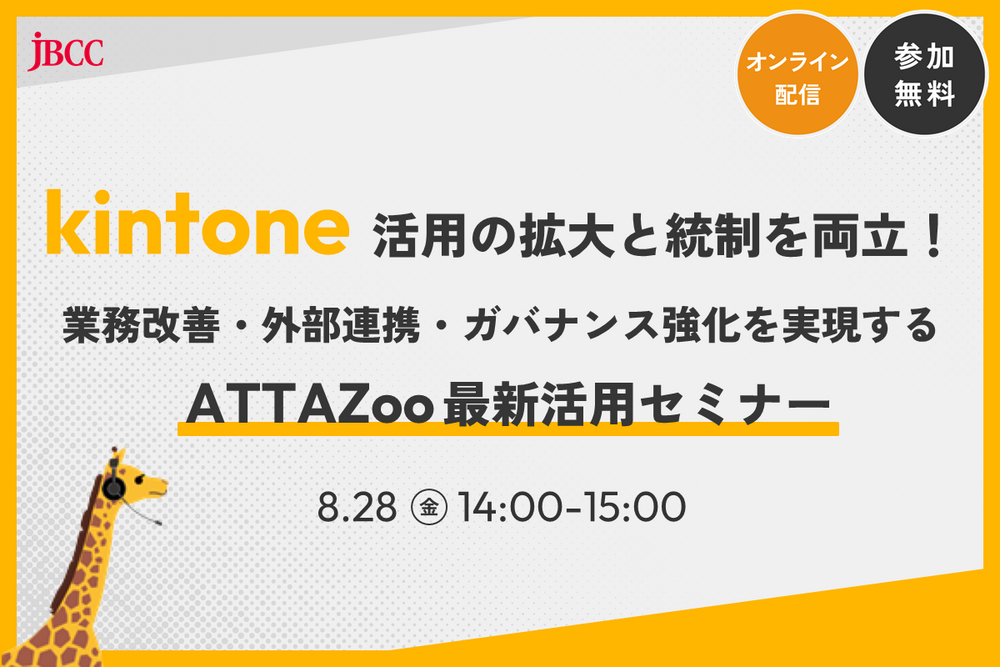 JBCC

オンライン配信

参加無料

kintone 活用の拡大と統制を両立！

業務改善・外部連携・ガバナンス強化を実現する

ATTAZoo最新活用セミナー

8.28 ㊎ 14:00-15:00